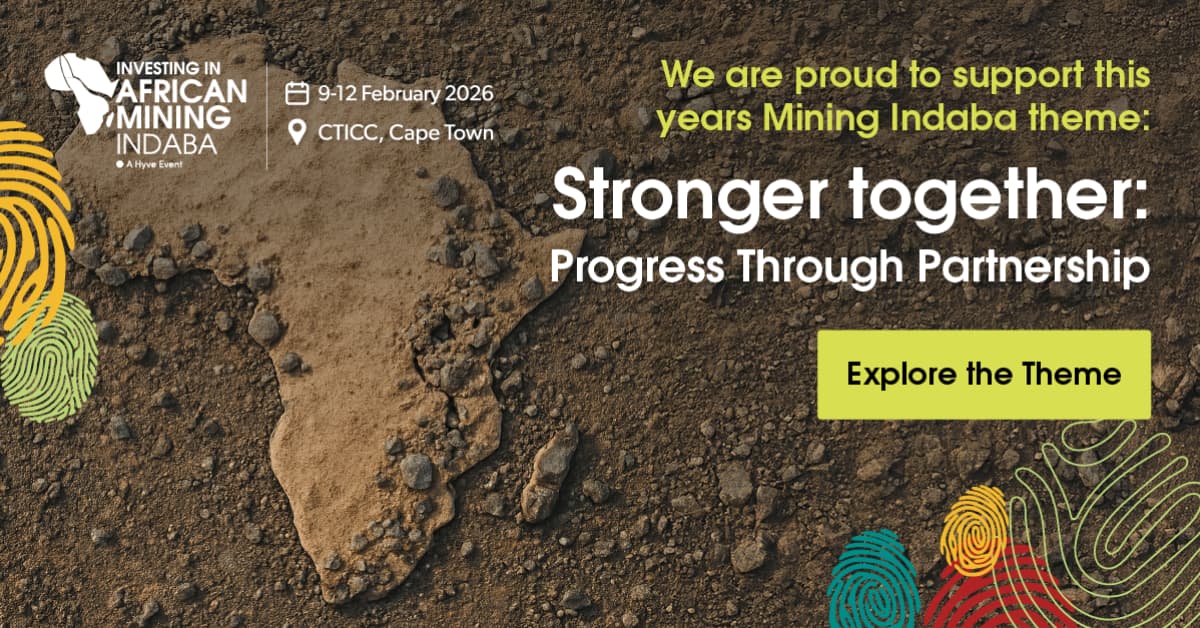 INVESTING IN AFRICAN MINING INDABA
A Hyve Event

9-12 February 2026
CTICC, Cape Town

We are proud to support this years Mining Indaba theme:

Stronger together:
Progress Through Partnership

Explore the Theme